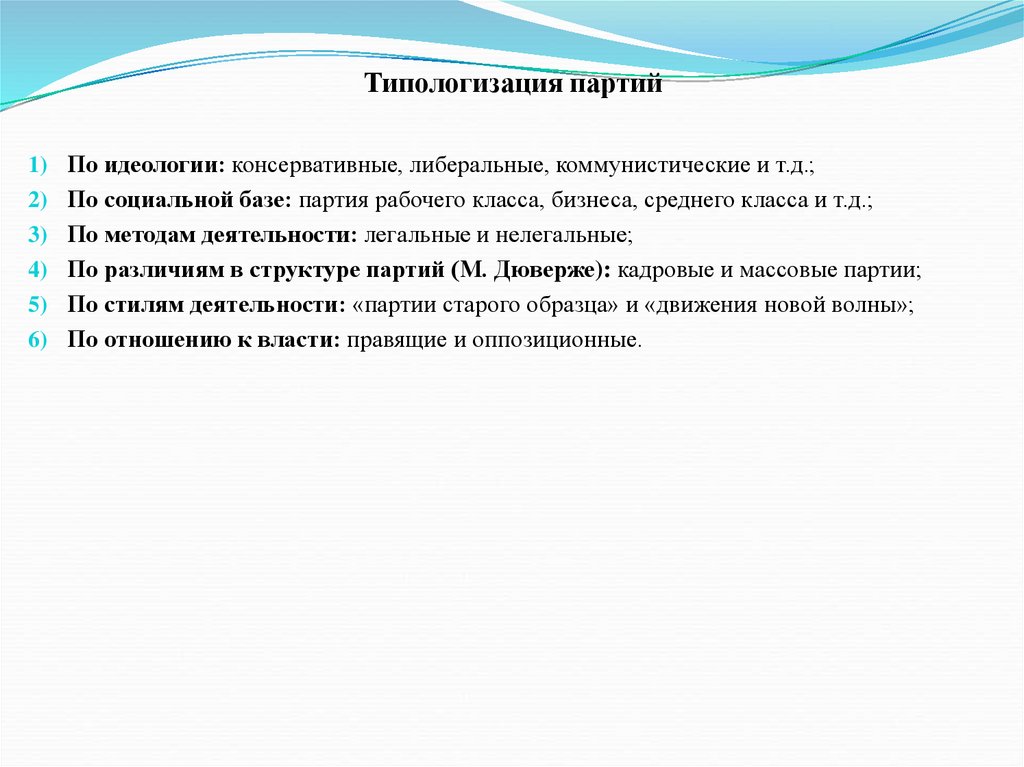 Типологизация партий

1) По идеологии: консервативные, либеральные, коммунистические и т.д.;
2) По социальной базе: партия рабочего класса, бизнеса, среднего класса и т.д.;
3) По методам деятельности: легальные и нелегальные;
4) По различиям в структуре партий (М. Дюверже): кадровые и массовые партии;
5) По стилям деятельности: «партии старого образца» и «движения новой волны»;
6) По отношению к власти: правящие и оппозиционные.